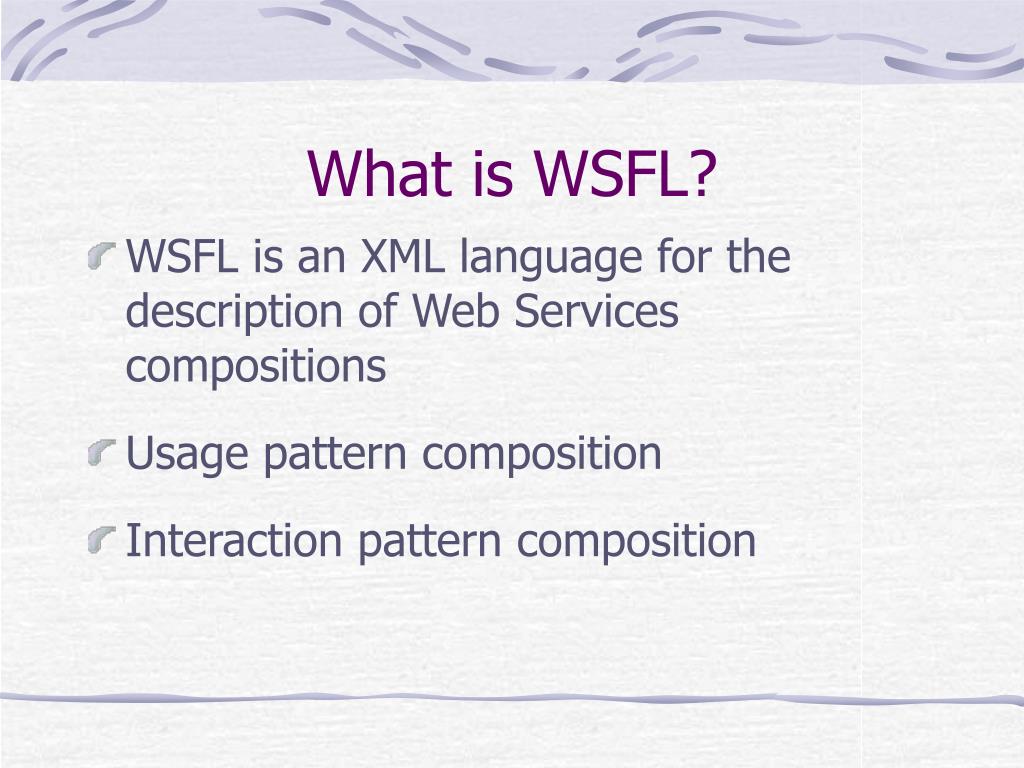 What is WSFL?

WSFL is an XML language for the description of Web Services compositions

Usage pattern composition

Interaction pattern composition